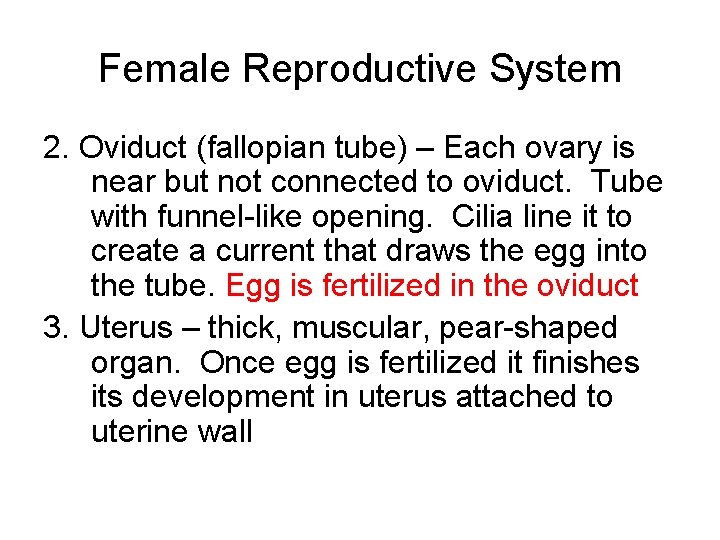 Female Reproductive System

2. Oviduct (fallopian tube) – Each ovary is near but not connected to oviduct. Tube with funnel-like opening. Cilia line it to create a current that draws the egg into the tube. Egg is fertilized in the oviduct

3. Uterus – thick, muscular, pear-shaped organ. Once egg is fertilized it finishes its development in uterus attached to uterine wall